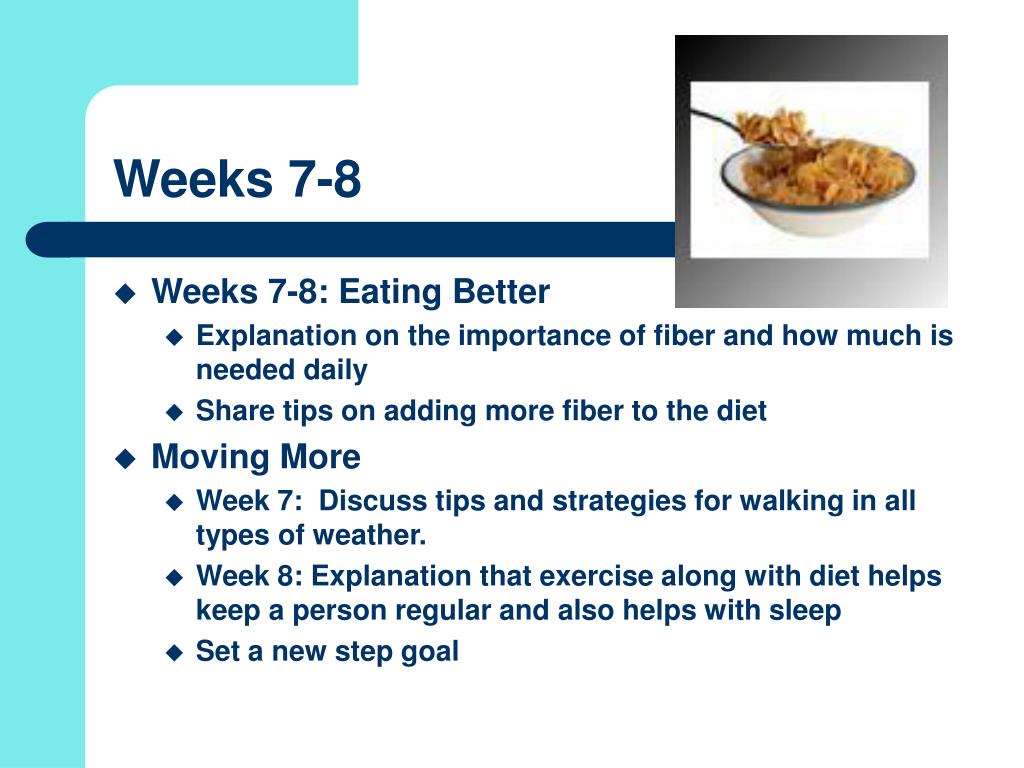 Weeks 7-8

Weeks 7-8: Eating Better

Explanation on the importance of fiber and how much is needed daily

Share tips on adding more fiber to the diet

Moving More

Week 7: Discuss tips and strategies for walking in all types of weather.

Week 8: Explanation that exercise along with diet helps keep a person regular and also helps with sleep

Set a new step goal